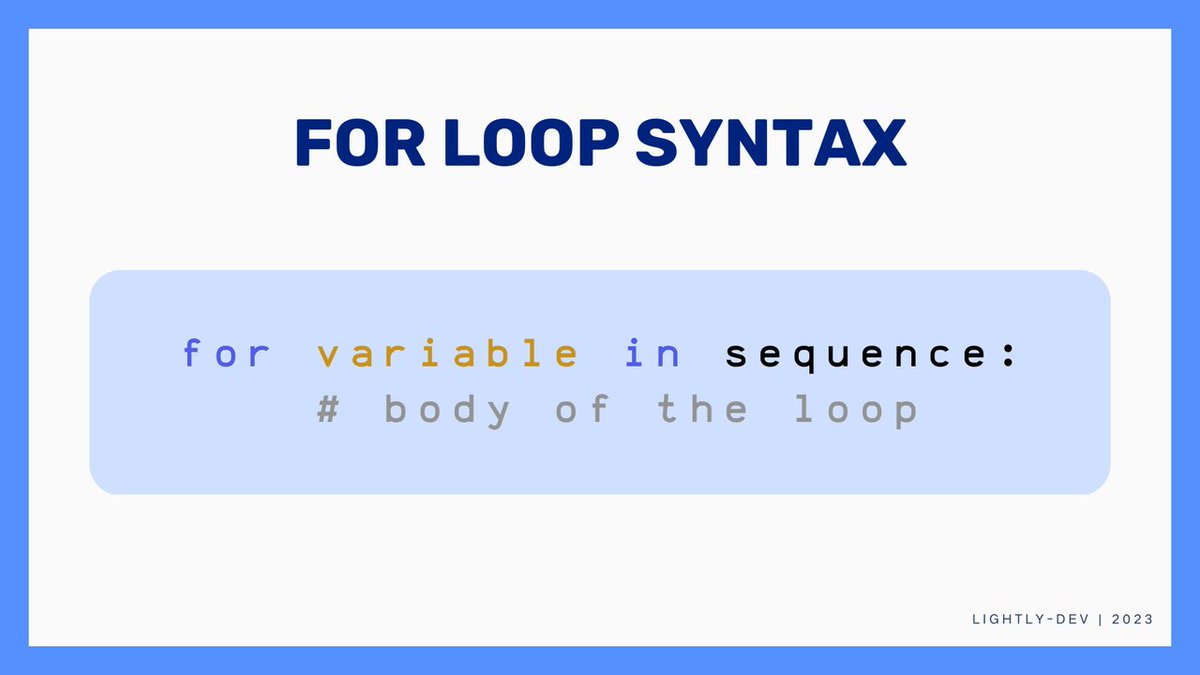 FOR LOOP SYNTAX

for variable in sequence:
    # body of the loop

LIGHTLY-DEV | 2023